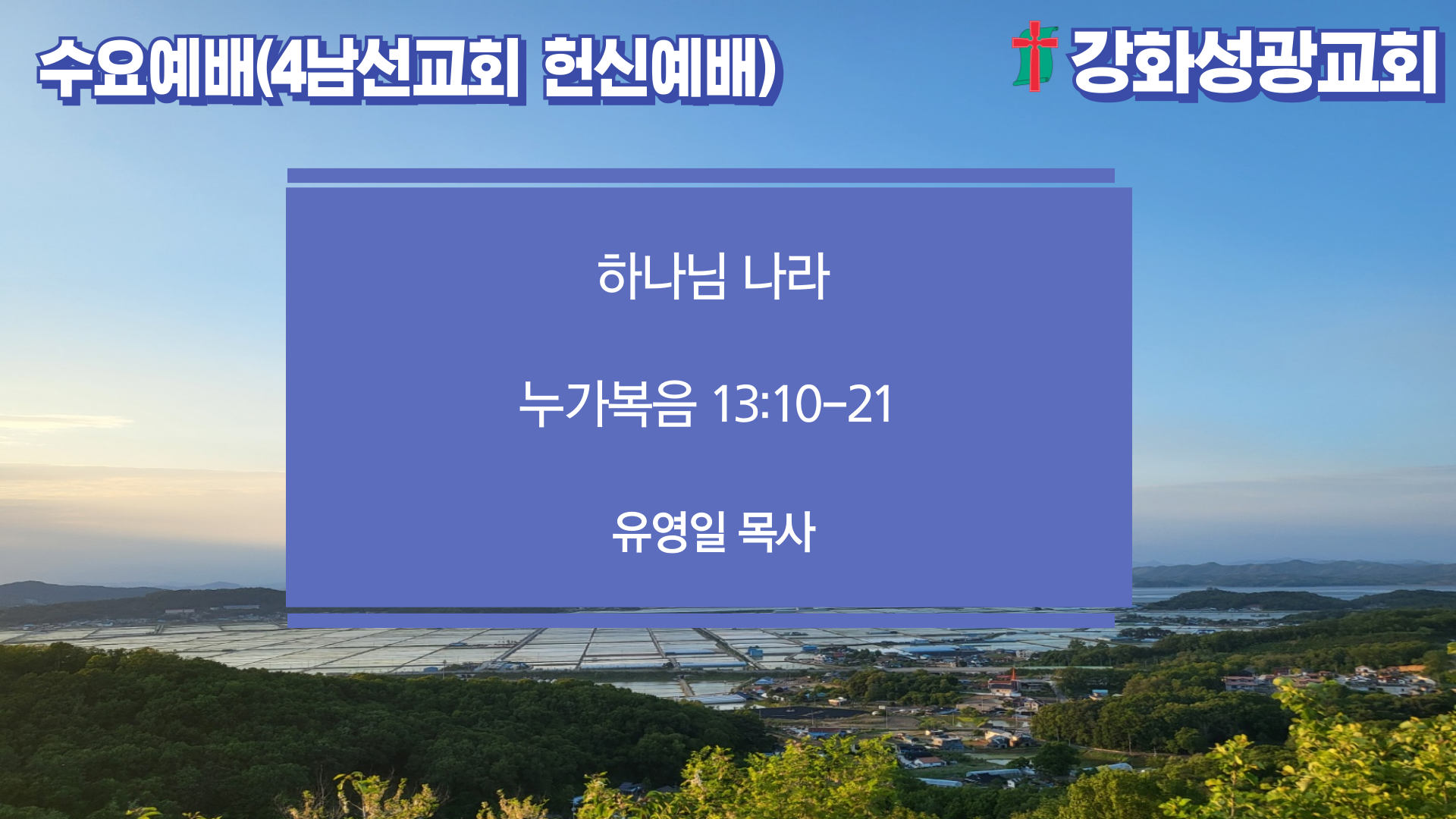 수요예배(4남선교회 헌신예배)

강화성광교회

하나님 나라

누가복음 13:10-21

유영일 목사